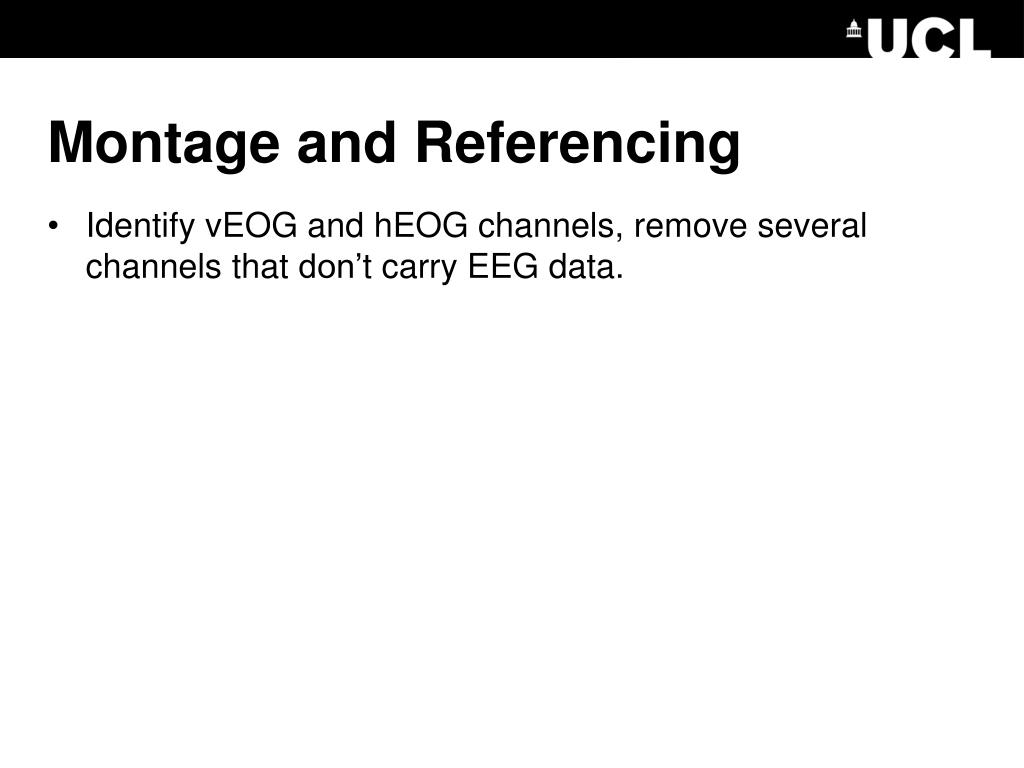 UCL

Montage and Referencing

• Identify vEOG and hEOG channels, remove several channels that don’t carry EEG data.